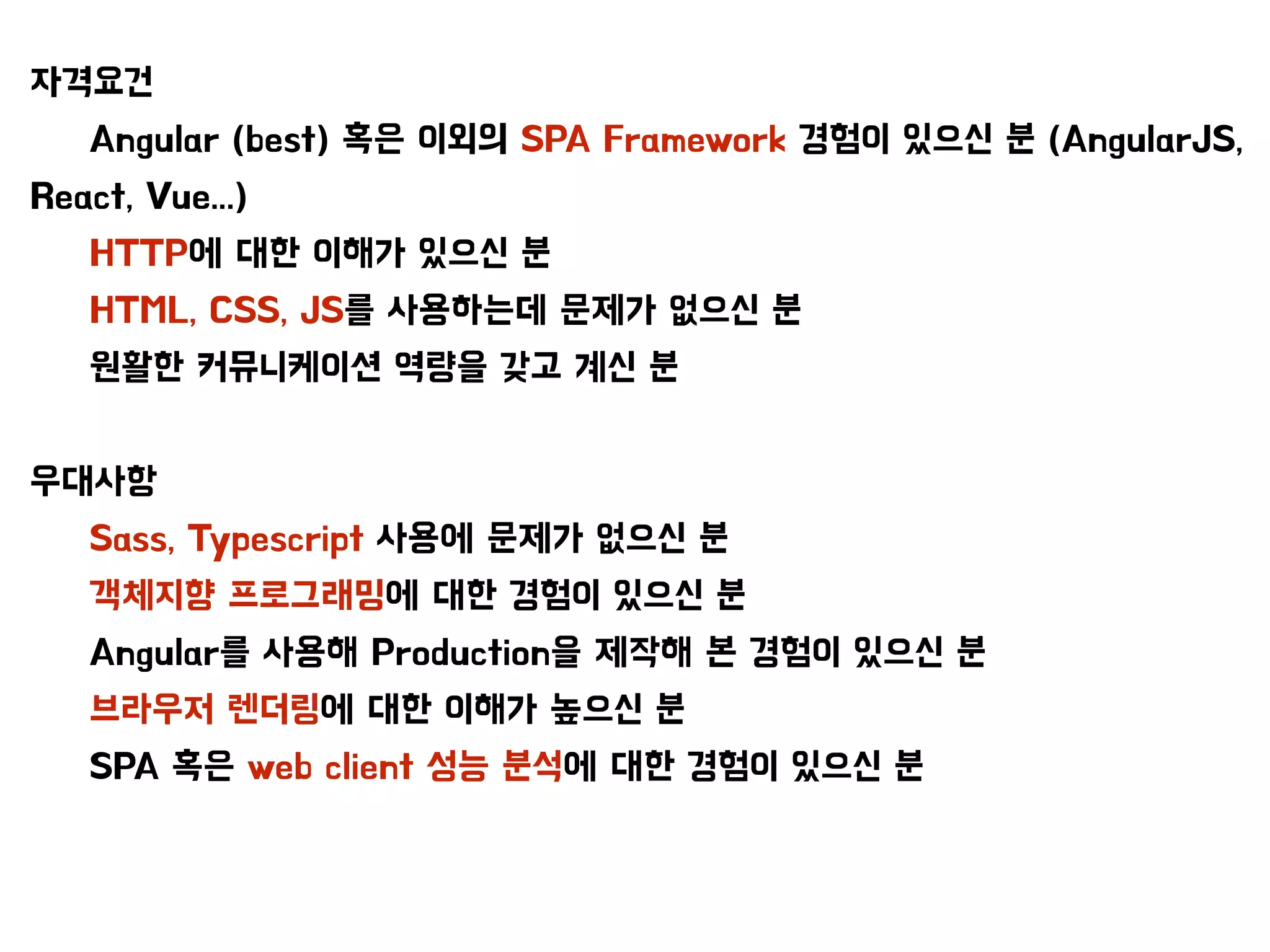 자격요건

Angular (best) 혹은 이외의 SPA Framework 경험이 있으신 분 (AngularJS, React, Vue...)

HTTP에 대한 이해가 있으신 분

HTML, CSS, JS를 사용하는데 문제가 없으신 분

원활한 커뮤니케이션 역량을 갖고 계신 분

우대사항

Sass, Typescript 사용에 문제가 없으신 분

객체지향 프로그래밍에 대한 경험이 있으신 분

Angular를 사용해 Production을 제작해 본 경험이 있으신 분

브라우저 렌더링에 대한 이해가 높으신 분

SPA 혹은 web client 성능 분석에 대한 경험이 있으신 분